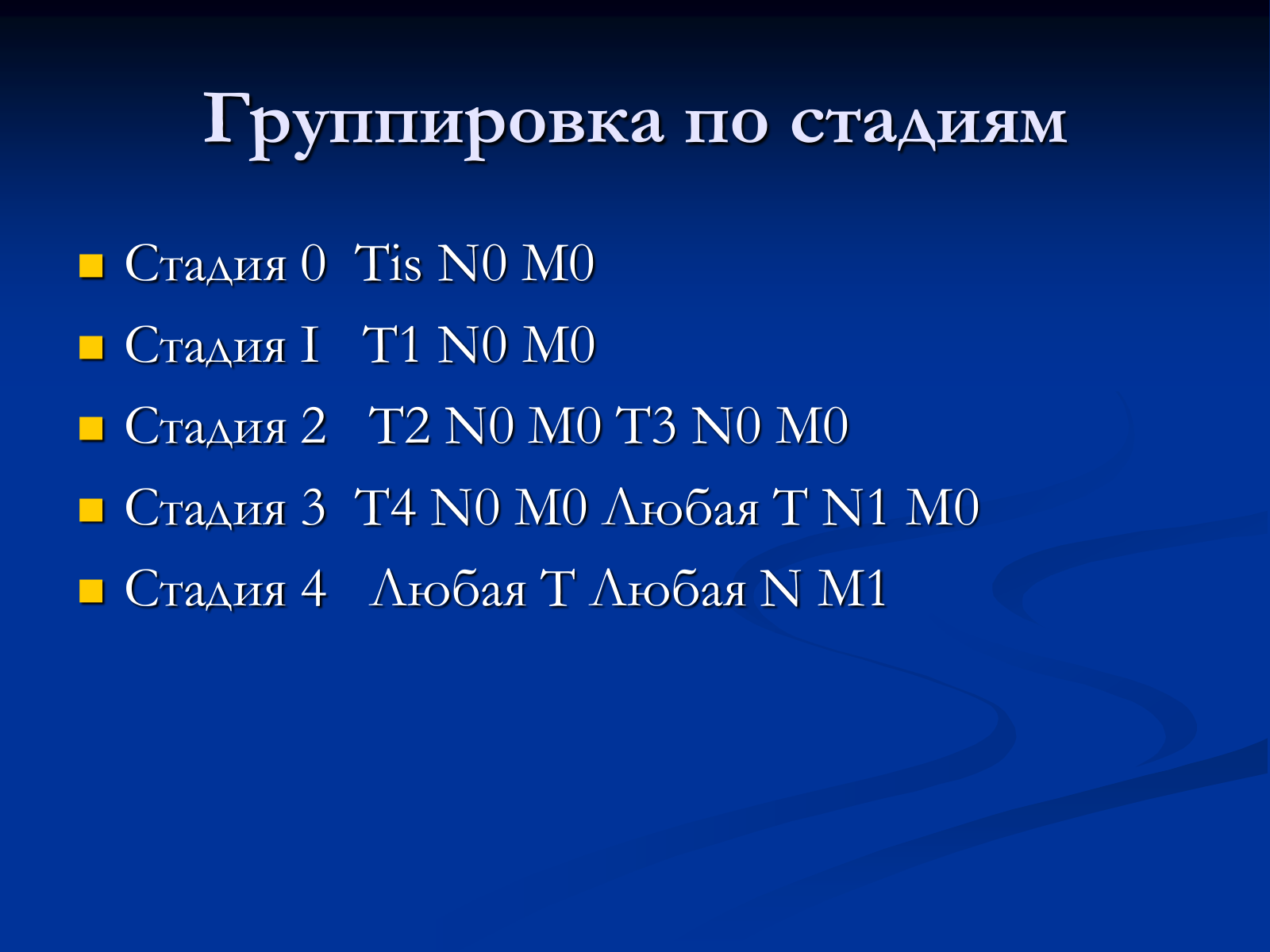 Группировка по стадиям

- Стадия 0 Tis N0 M0
- Стадия I T1 N0 M0
- Стадия 2 T2 N0 M0 T3 N0 M0
- Стадия 3 T4 N0 M0 Любая T N1 M0
- Стадия 4 Любая T Любая N M1